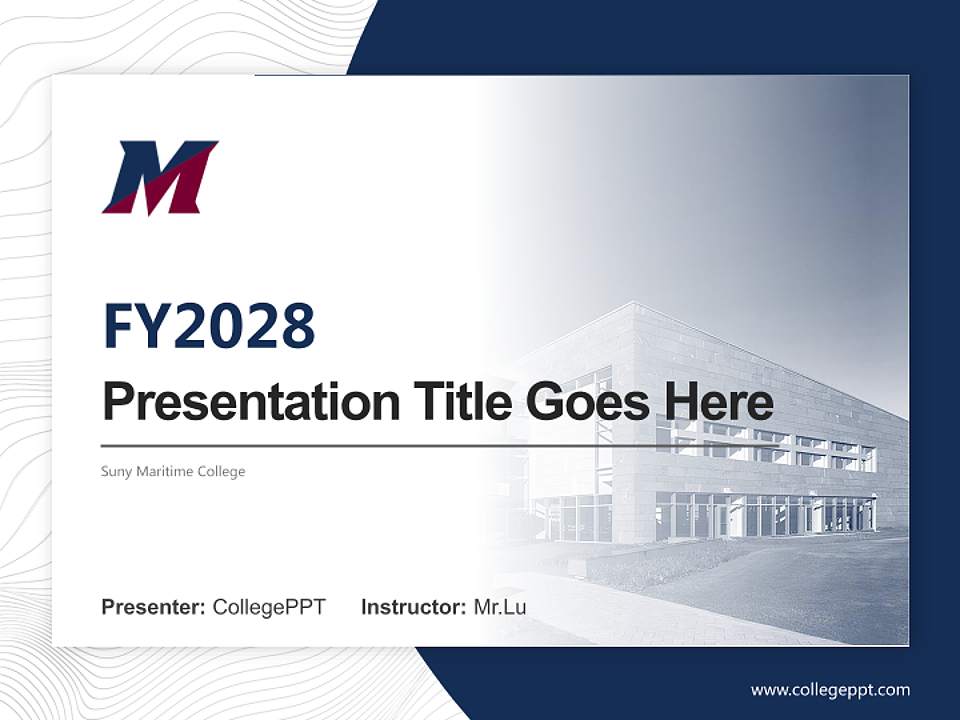 M

FY2028

Presentation Title Goes Here

Suny Maritime College

Presenter: CollegePPT Instructor: Mr.Lu

www.collegeppt.com